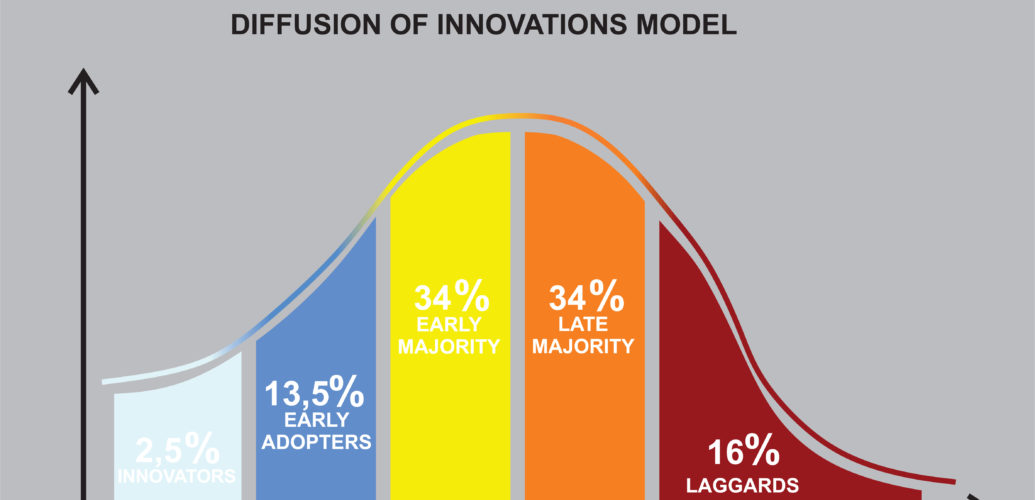 DIFFUSION OF INNOVATIONS MODEL

2,5%
INNOVATORS

13,5%
EARLY
ADOPTERS

34%
EARLY
MAJORITY

34%
LATE
MAJORITY

16%
LAGGARDS